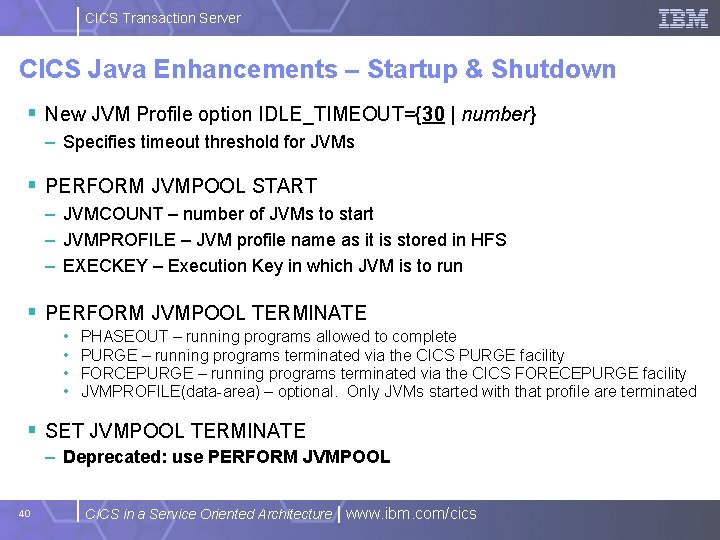 CICS Transaction Server

IBM

CICS Java Enhancements – Startup & Shutdown

▪ New JVM Profile option IDLE_TIMEOUT={30 | number}
– Specifies timeout threshold for JVMs

▪ PERFORM JVMPOOL START
– JVMCOUNT – number of JVMs to start
– JVMPROFILE – JVM profile name as it is stored in HFS
– EXECKEY – Execution Key in which JVM is to run

▪ PERFORM JVMPOOL TERMINATE
• PHASEOUT – running programs allowed to complete
• PURGE – running programs terminated via the CICS PURGE facility
• FORCEPURGE – running programs terminated via the CICS FORECEPURGE facility
• JVMPROFILE(data-area) – optional. Only JVMs started with that profile are terminated

▪ SET JVMPOOL TERMINATE
– Deprecated: use PERFORM JVMPOOL

40 CICS in a Service Oriented Architecture | www.ibm.com/cics